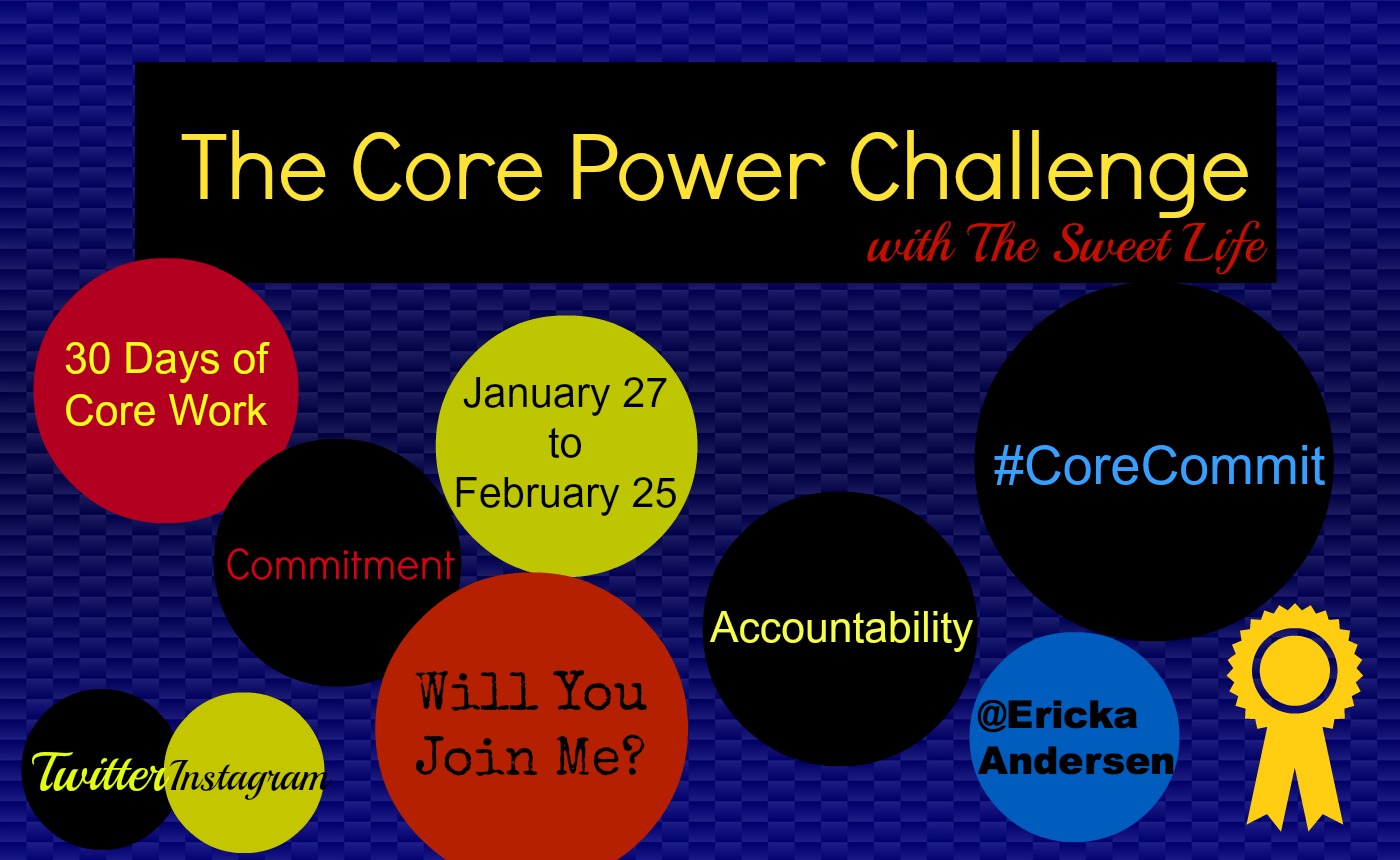 The Core Power Challenge
with The Sweet Life

30 Days of Core Work

January 27 to February 25

#CoreCommit

Commitment

Accountability

Will You Join Me?

@Ericka Andersen

Twitter

Instagram